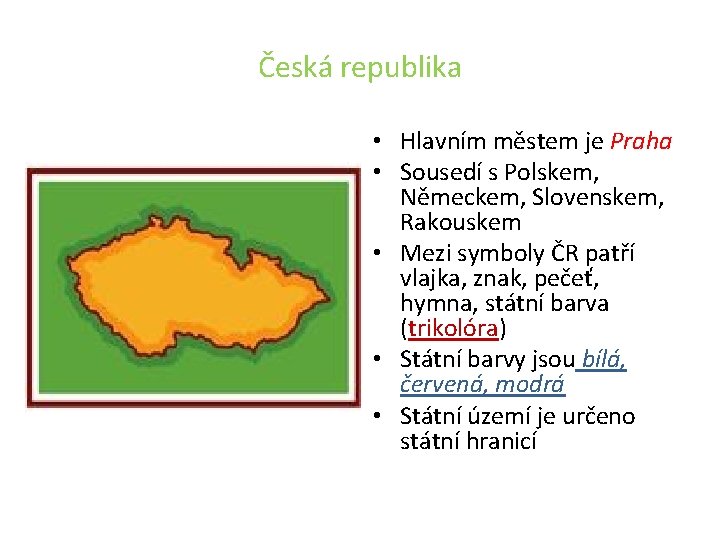 Česká republika

• Hlavním městem je Praha
• Sousedí s Polskem, Německem, Slovenskem, Rakouskem
• Mezi symboly ČR patří vlajka, znak, pečeť, hymna, státní barva (trikolóra)
• Státní barvy jsou bílá, červená, modrá
• Státní území je určeno státní hranicí